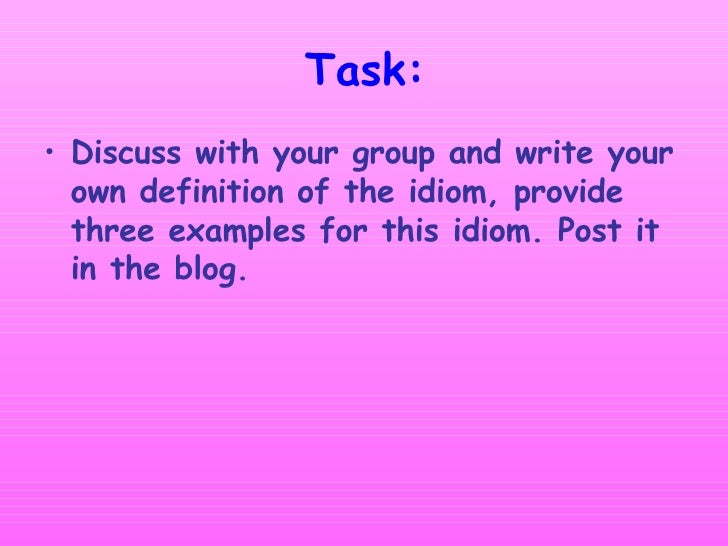 Task:

• Discuss with your group and write your own definition of the idiom, provide three examples for this idiom. Post it in the blog.